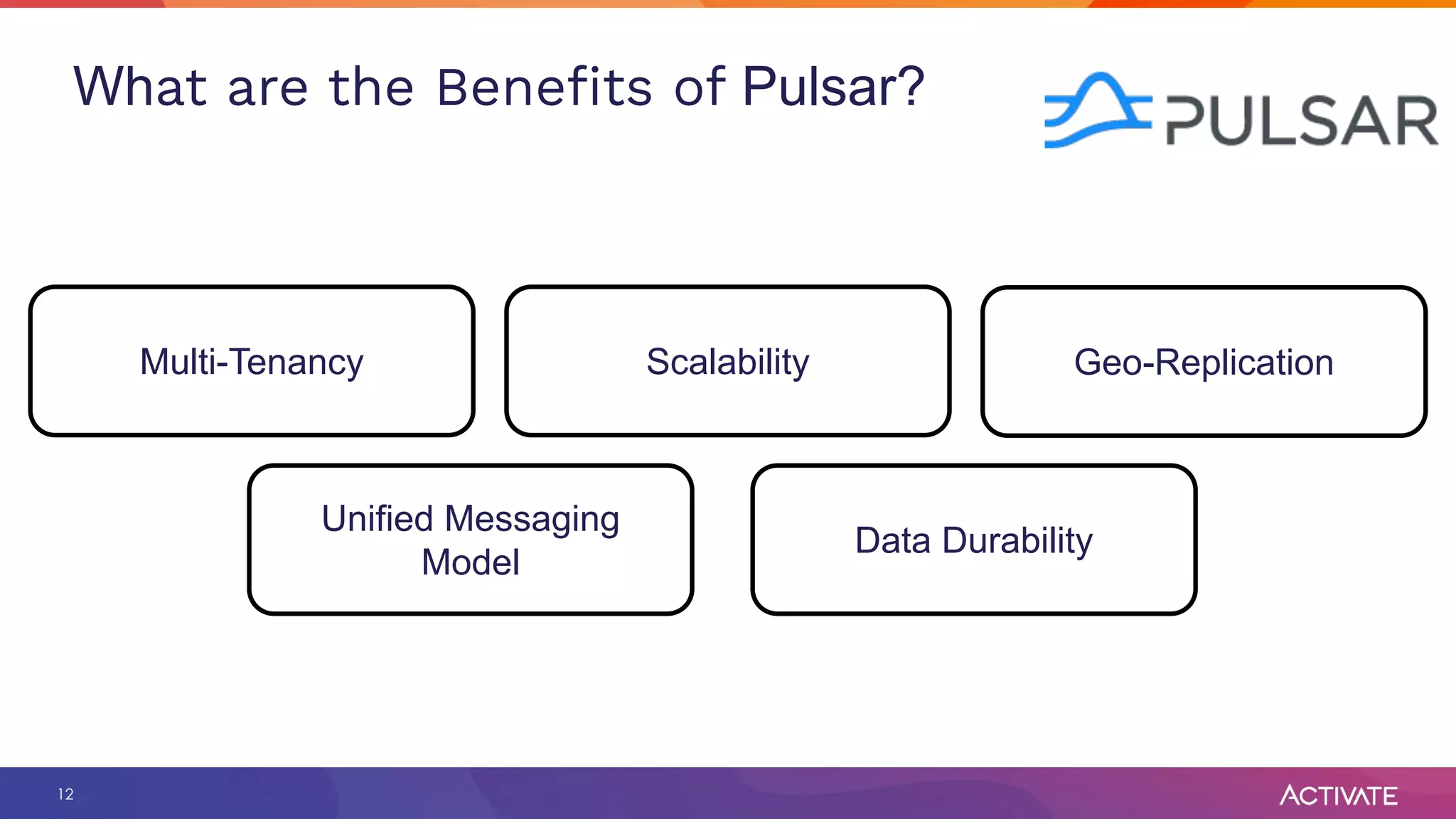 What are the Benefits of Pulsar?

PULSAR

Multi-Tenancy

Scalability

Geo-Replication

Unified Messaging Model

Data Durability

12

ACTIVATE